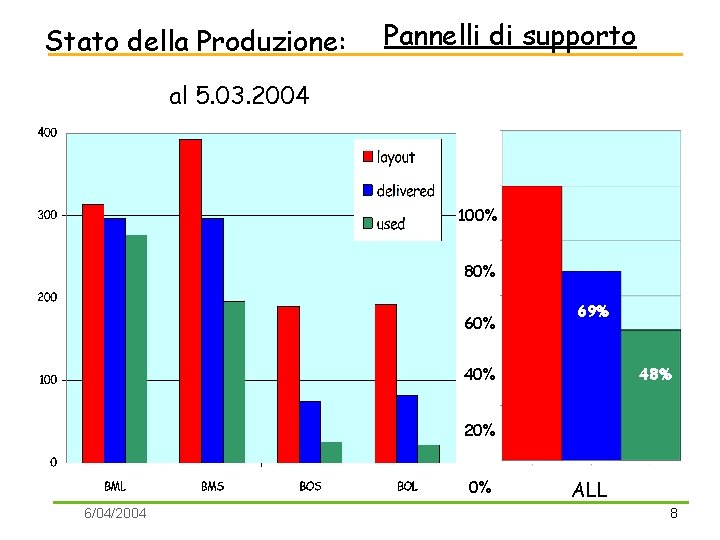 Stato della Produzione: Pannelli di supporto

al 5.03.2004

400
300
200
100
0

layout
delivered
used

BML BMS BOS BOL

100%
80%
60%
40%
20%
0%

69%
48%

ALL

6/04/2004

8